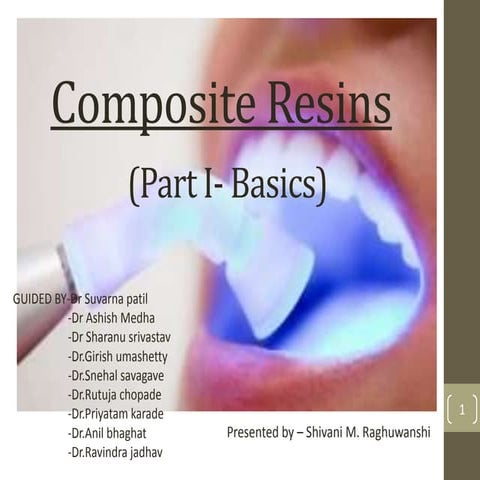 Composite Resins

(Part I- Basics)

GUIDED BY-Dr Suvarna patil
-Dr Ashish Medha
-Dr Sharanu srivastav
-Dr.Girish umashetty
-Dr.Snehal savagave
-Dr.Rutuja chopade
-Dr.Priyatam karade
-Dr.Anil bhaghat
-Dr.Ravindra jadhav

Presented by – Shivani M. Raghuwanshi

1